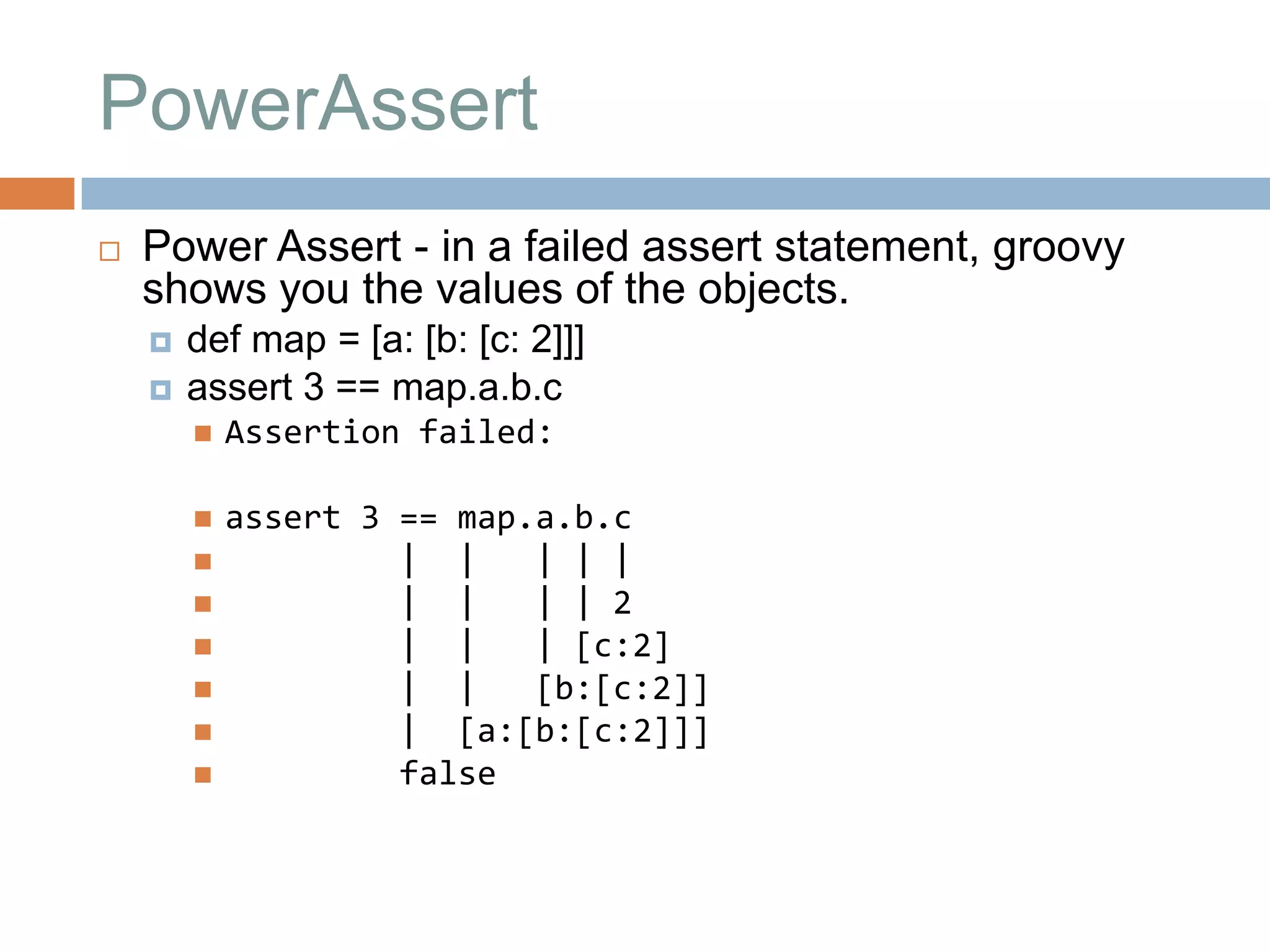 PowerAssert

Power Assert - in a failed assert statement, groovy shows you the values of the objects.

def map = [a: [b: [c: 2]]]

assert 3 == map.a.b.c

Assertion failed:

assert 3 == map.a.b.c
         |  |   | | |
         |  |   | | 2
         |  |   | [c:2]
         |  |   [b:[c:2]]
         |  [a:[b:[c:2]]]
         false